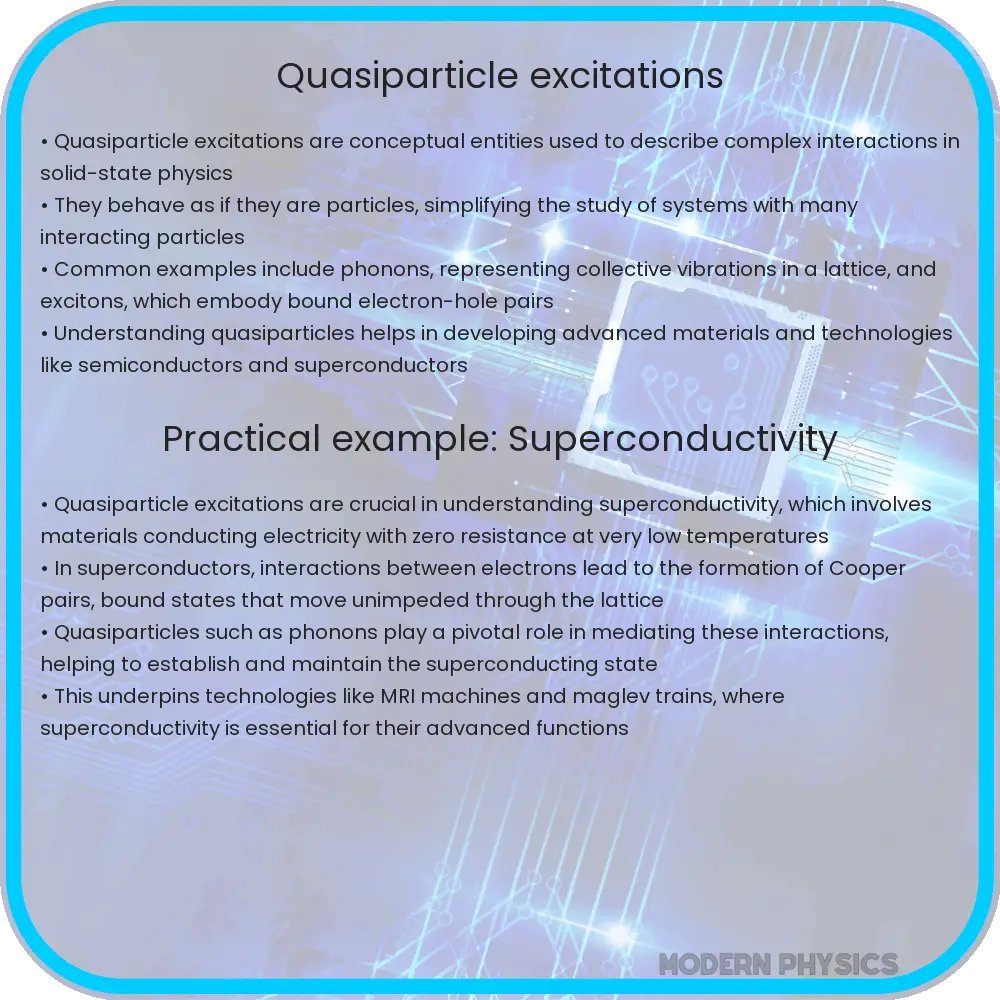 Quasiparticle excitations

• Quasiparticle excitations are conceptual entities used to describe complex interactions in solid-state physics
• They behave as if they are particles, simplifying the study of systems with many interacting particles
• Common examples include phonons, representing collective vibrations in a lattice, and excitons, which embody bound electron-hole pairs
• Understanding quasiparticles helps in developing advanced materials and technologies like semiconductors and superconductors

Practical example: Superconductivity

• Quasiparticle excitations are crucial in understanding superconductivity, which involves materials conducting electricity with zero resistance at very low temperatures
• In superconductors, interactions between electrons lead to the formation of Cooper pairs, bound states that move unimpeded through the lattice
• Quasiparticles such as phonons play a pivotal role in mediating these interactions, helping to establish and maintain the superconducting state
• This underpins technologies like MRI machines and maglev trains, where superconductivity is essential for their advanced functions

MODERN PHYSICS